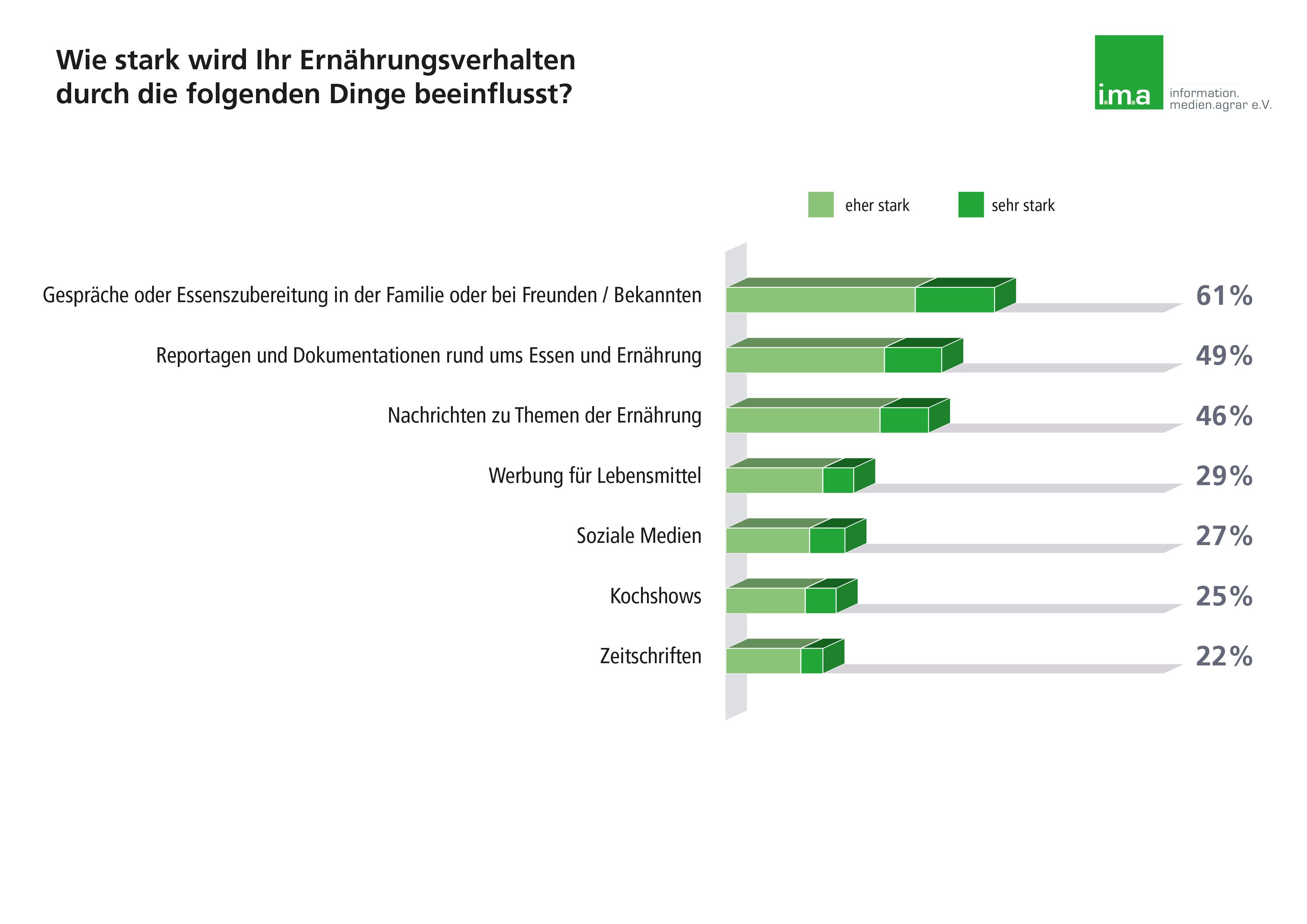 Wie stark wird Ihr Ernährungsverhalten durch die folgenden Dinge beeinflusst?

i.m.a information. medien.agrar e.V.

eher stark
sehr stark

Gespräche oder Essenszubereitung in der Familie oder bei Freunden / Bekannten 61%

Reportagen und Dokumentationen rund ums Essen und Ernährung 49%

Nachrichten zu Themen der Ernährung 46%

Werbung für Lebensmittel 29%

Soziale Medien 27%

Kochshows 25%

Zeitschriften 22%